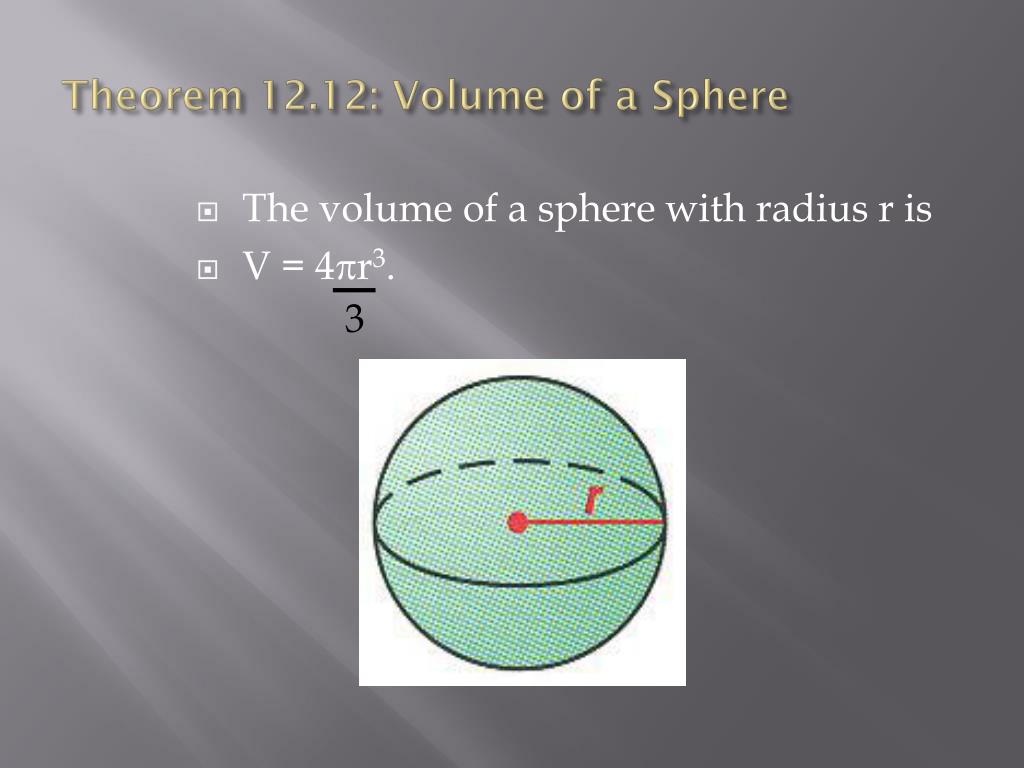 Theorem 12.12: Volume of a Sphere

The volume of a sphere with radius r is

$V = \frac{4\pi r^3}{3}$.

r